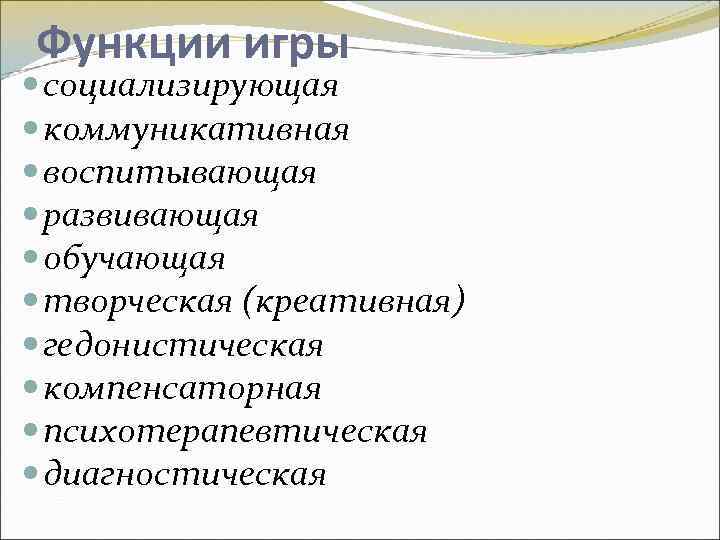 Функции игры

- социализирующая
- коммуникативная
- воспитывающая
- развивающая
- обучающая
- творческая (креативная)
- гедонистическая
- компенсаторная
- психотерапевтическая
- диагностическая